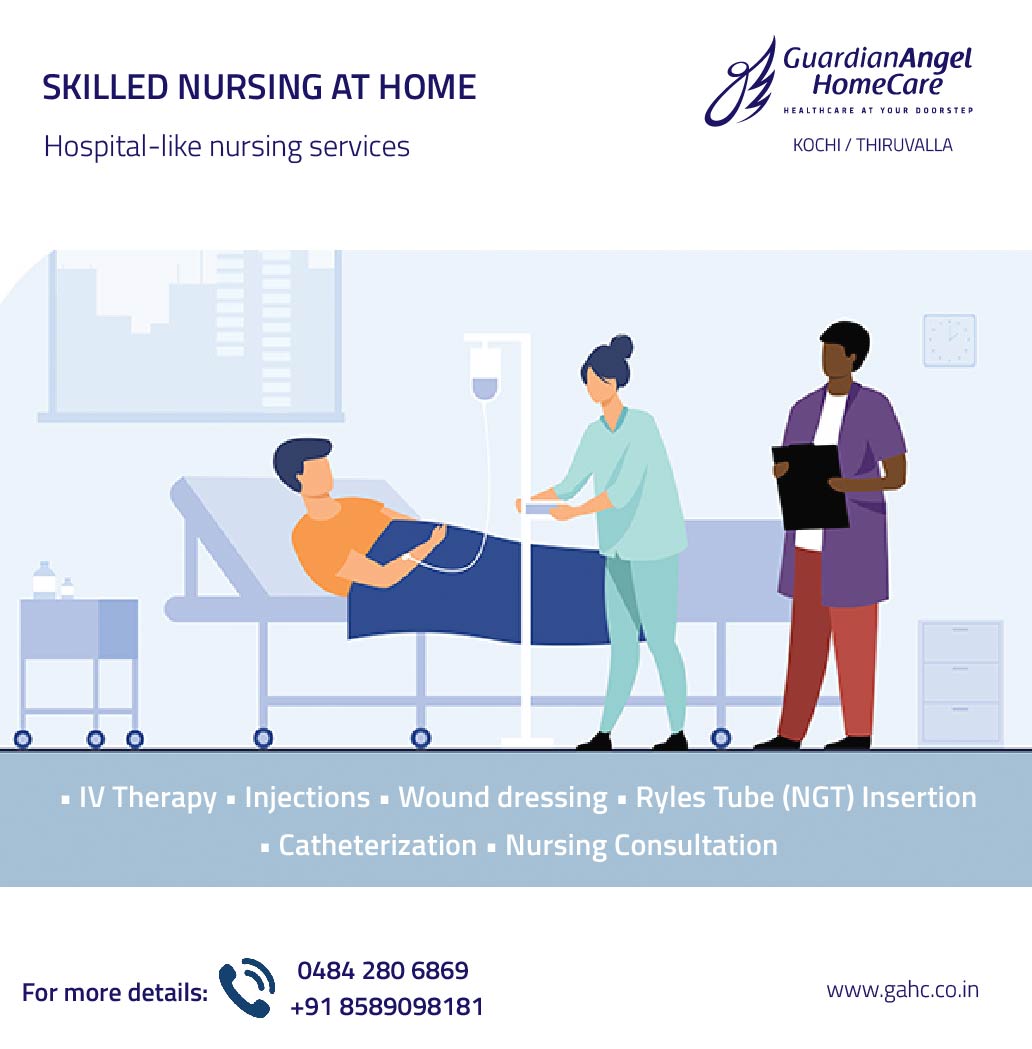 SKILLED NURSING AT HOME

Hospital-like nursing services

GuardianAngel HomeCare
HEALTHCARE AT YOUR DOORSTEP

KOCHI / THIRUVALLA

▪ IV Therapy ▪ Injections ▪ Wound dressing ▪ Ryles Tube (NGT) Insertion ▪ Catheterization ▪ Nursing Consultation

For more details: 0484 280 6869 +91 8589098181

www.gahc.co.in